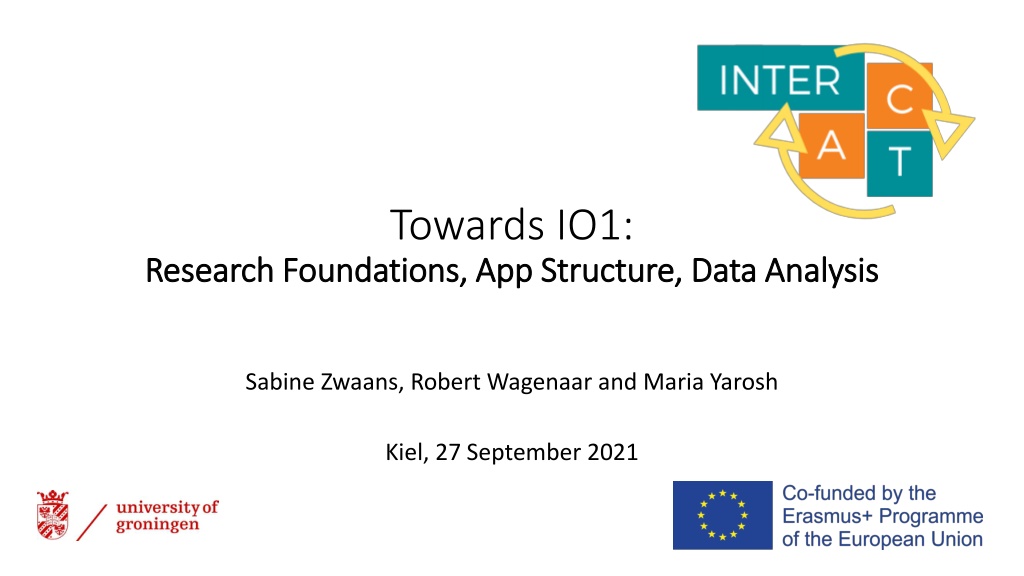 INTER
C
A
T

Towards IO1:
Research Foundations, App Structure, Data Analysis

Sabine Zwaans, Robert Wagenaar and Maria Yarosh

Kiel, 27 September 2021

university of groningen

Co-funded by the Erasmus+ Programme of the European Union